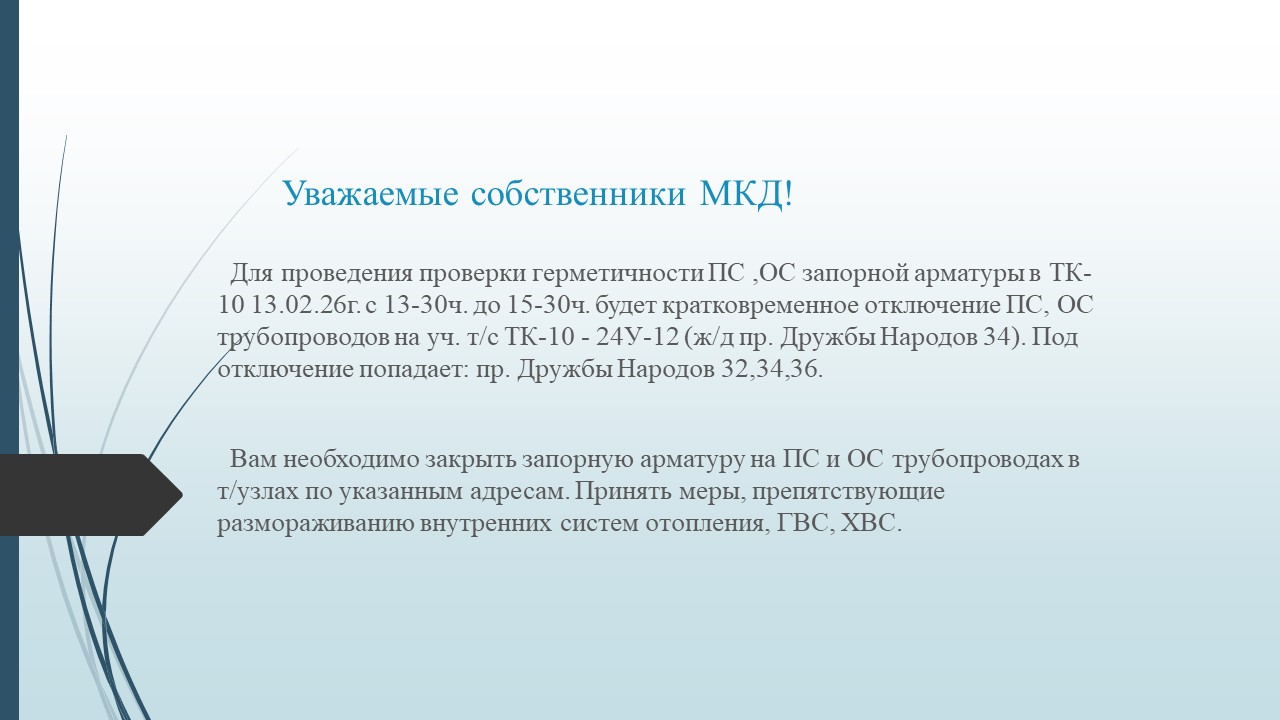 Уважаемые собственники МКД!

Для проведения проверки герметичности ПС ,ОС запорной арматуры в ТК-10 13.02.26г. с 13-30ч. до 15-30ч. будет кратковременное отключение ПС, ОС трубопроводов на уч. т/с ТК-10 - 24У-12 (ж/д пр. Дружбы Народов 34). Под отключение попадает: пр. Дружбы Народов 32,34,36.

Вам необходимо закрыть запорную арматуру на ПС и ОС трубопроводах в т/узлах по указанным адресам. Принять меры, препятствующие размораживанию внутренних систем отопления, ГВС, ХВС.